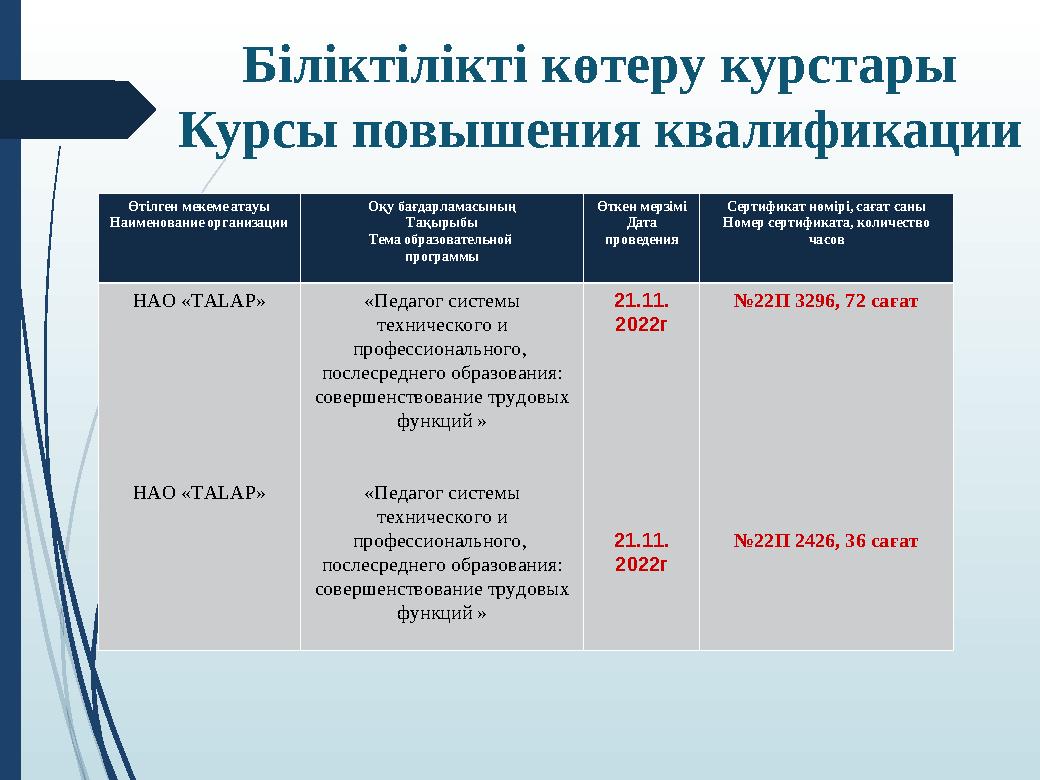 Біліктілікті көтеру курстары
Курсы повышения квалификации

| Өтілген мекеме атауы Наименование организации | Оқу бағдарламасының Тақырыбы Тема образовательной программы | Өткен мерзімі Дата проведения | Сертификат нөмірі, сағат саны Номер сертификата, количество часов |
|---|---|---|---|
| НАО «TALAP» | «Педагог системы технического и профессионального, послесреднего образования: совершенствование трудовых функций » | 21.11. 2022г | №22П 3296, 72 сағат |
| НАО «TALAP» | «Педагог системы технического и профессионального, послесреднего образования: совершенствование трудовых функций » | 21.11. 2022г | №22П 2426, 36 сағат |